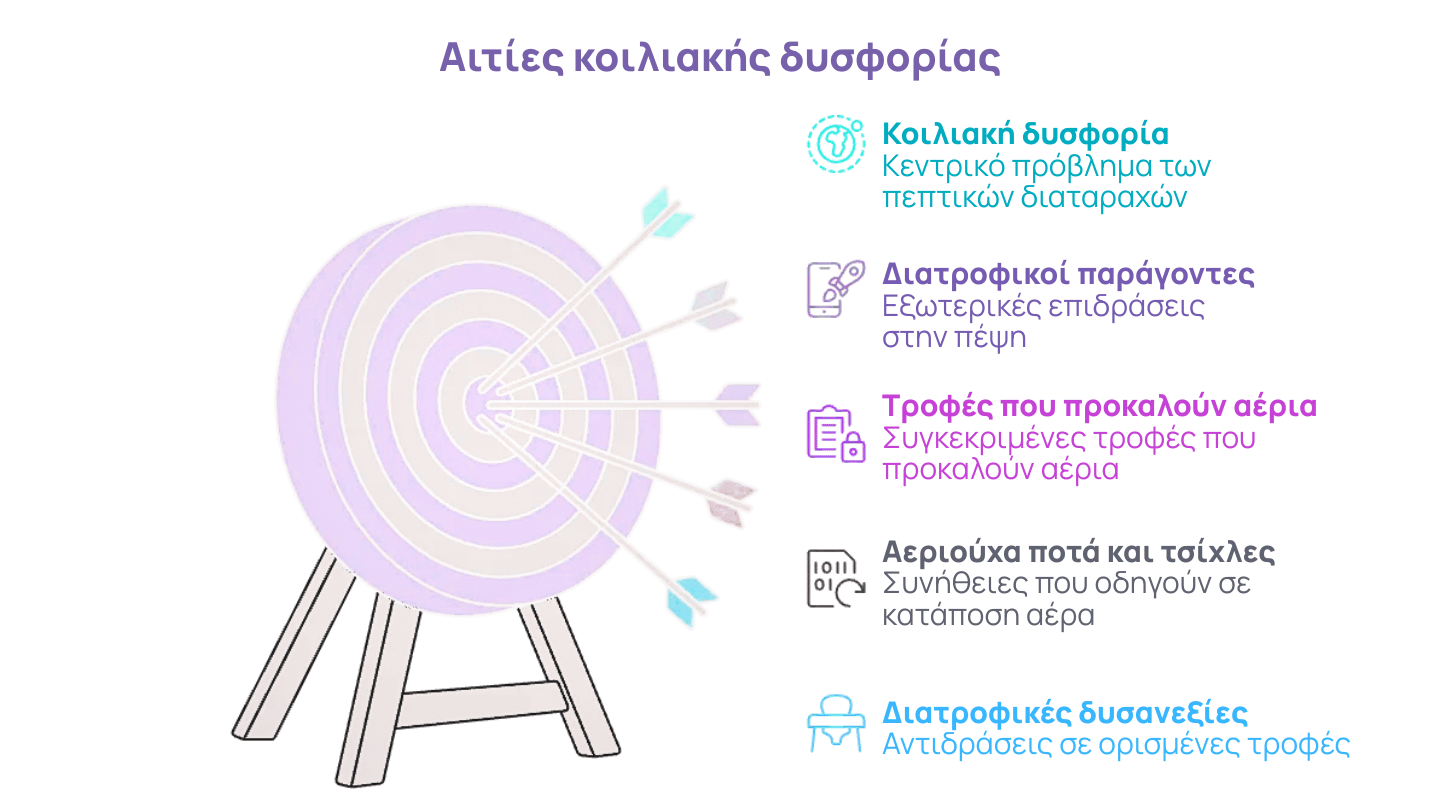 Αιτίες κοιλιακής δυσφορίας

Κοιλιακή δυσφορία
Κεντρικό πρόβλημα των πεπτικών διαταραχών

Διατροφικοί παράγοντες
Εξωτερικές επιδράσεις στην πέψη

Τροφές που προκαλούν αέρια
Συγκεκριμένες τροφές που προκαλούν αέρια

Αεριούχα ποτά και τσίχλες
Συνήθειες που οδηγούν σε κατάποση αέρα

Διατροφικές δυσανεξίες
Αντιδράσεις σε ορισμένες τροφές